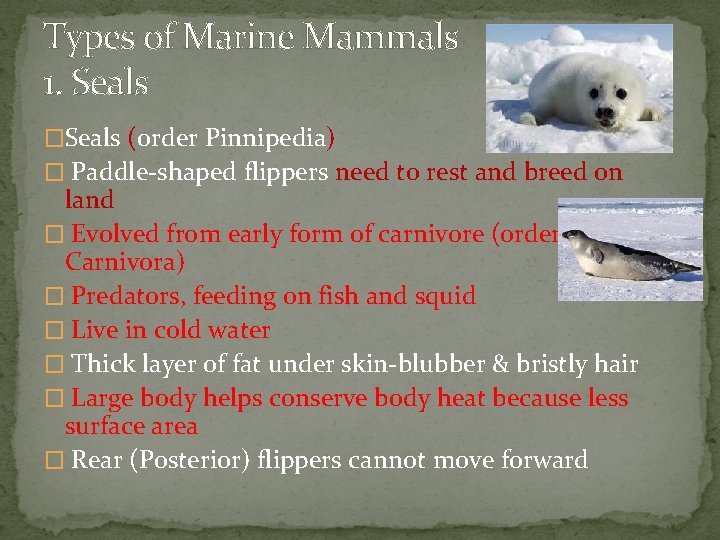 Types of Marine Mammals
1. Seals

□Seals (order Pinnipedia)
□ Paddle-shaped flippers need to rest and breed on land
□ Evolved from early form of carnivore (order Carnivora)
□ Predators, feeding on fish and squid
□ Live in cold water
□ Thick layer of fat under skin-blubber & bristly hair
□ Large body helps conserve body heat because less surface area
□ Rear (Posterior) flippers cannot move forward